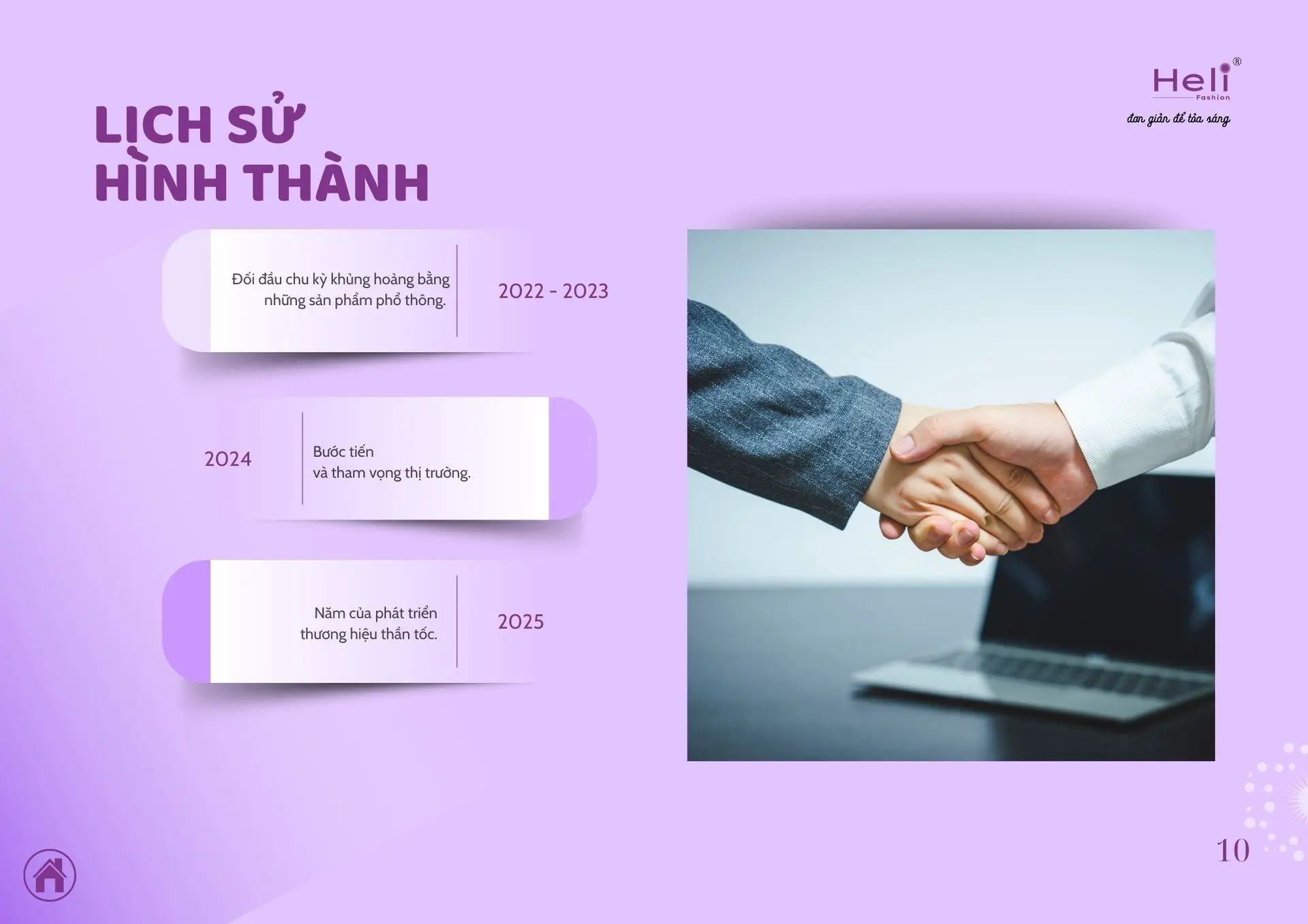 Heli®
Fashion
đơn giản để tỏa sáng

LỊCH SỬ HÌNH THÀNH

Đối đầu chu kỳ khủng hoảng bằng những sản phẩm phổ thông.

2022 - 2023

2024

Bước tiến
và tham vọng thị trường.

Năm của phát triển thương hiệu thần tốc.

2025

10